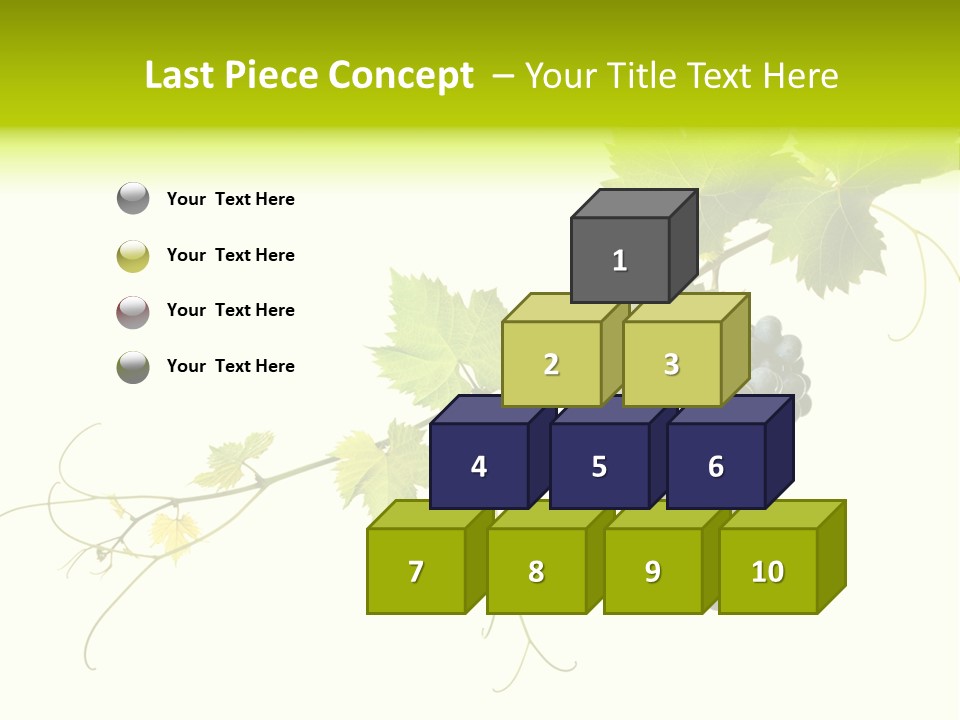 Last Piece Concept – Your Title Text Here

Your Text Here

Your Text Here

Your Text Here

Your Text Here

1

2 3

4 5 6

7 8 9 10